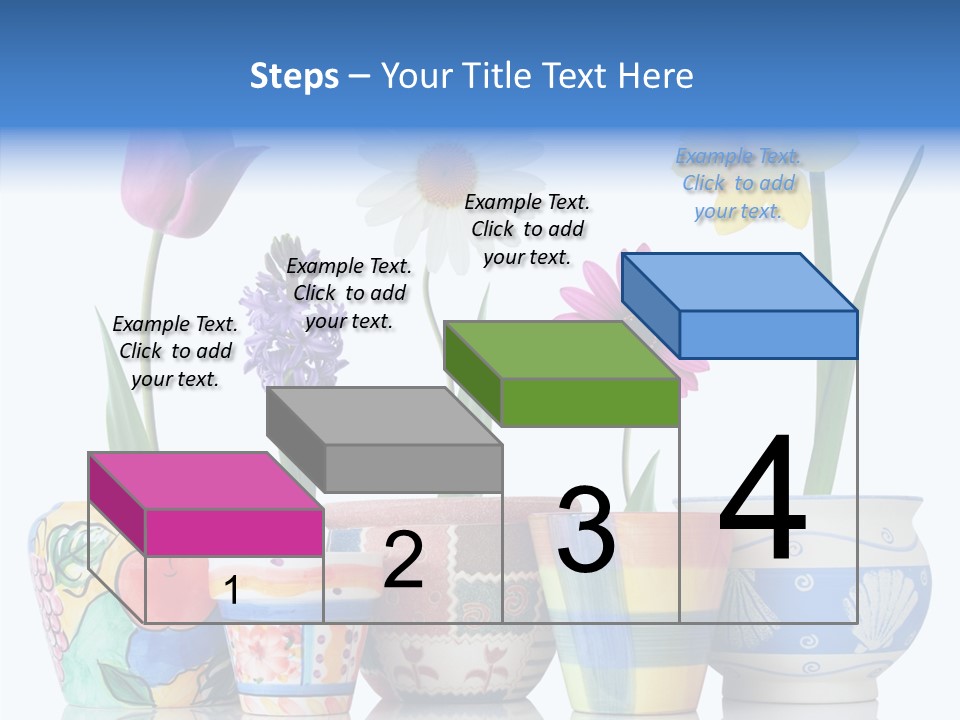 Steps – Your Title Text Here

Example Text. Click to add your text.

Example Text. Click to add your text.

Example Text. Click to add your text.

Example Text. Click to add your text.

1

2

3

4